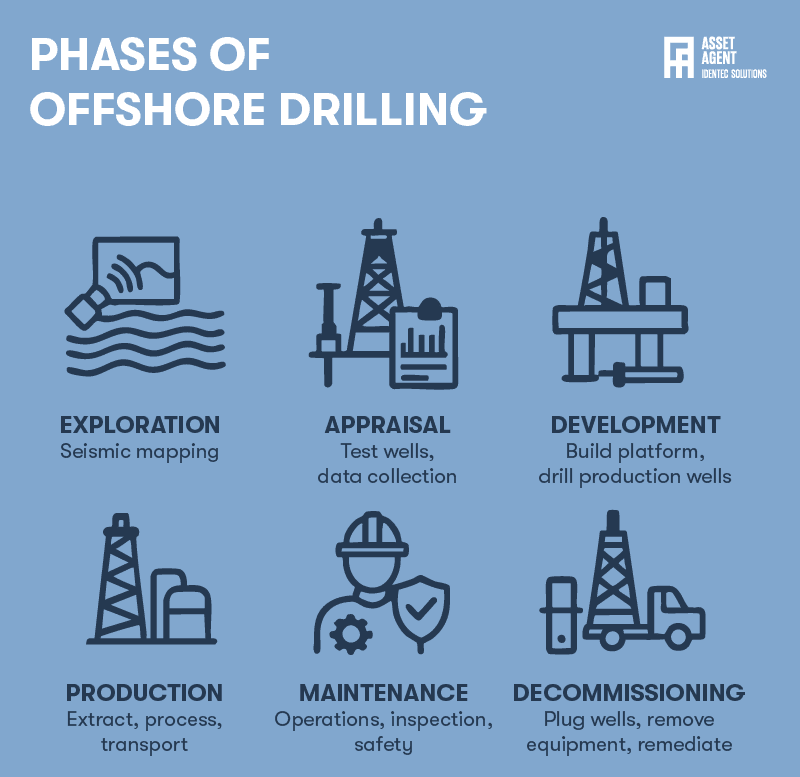 PHASES OF OFFSHORE DRILLING

ASSET AGENT
IDENTEC SOLUTIONS

EXPLORATION
Seismic mapping

APPRAISAL
Test wells, data collection

DEVELOPMENT
Build platform, drill production wells

PRODUCTION
Extract, process, transport

MAINTENANCE
Operations, inspection, safety

DECOMMISSIONING
Plug wells, remove equipment, remediate